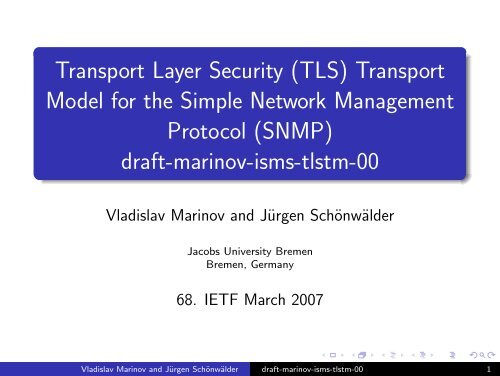 Transport Layer Security (TLS) Transport Model for the Simple Network Management Protocol (SNMP)
draft-marinov-isms-tlstm-00

Vladislav Marinov and Jürgen Schönwälder

Jacobs University Bremen
Bremen, Germany

68. IETF March 2007

Vladislav Marinov and Jürgen Schönwälder draft-marinov-isms-tlstm-00 1